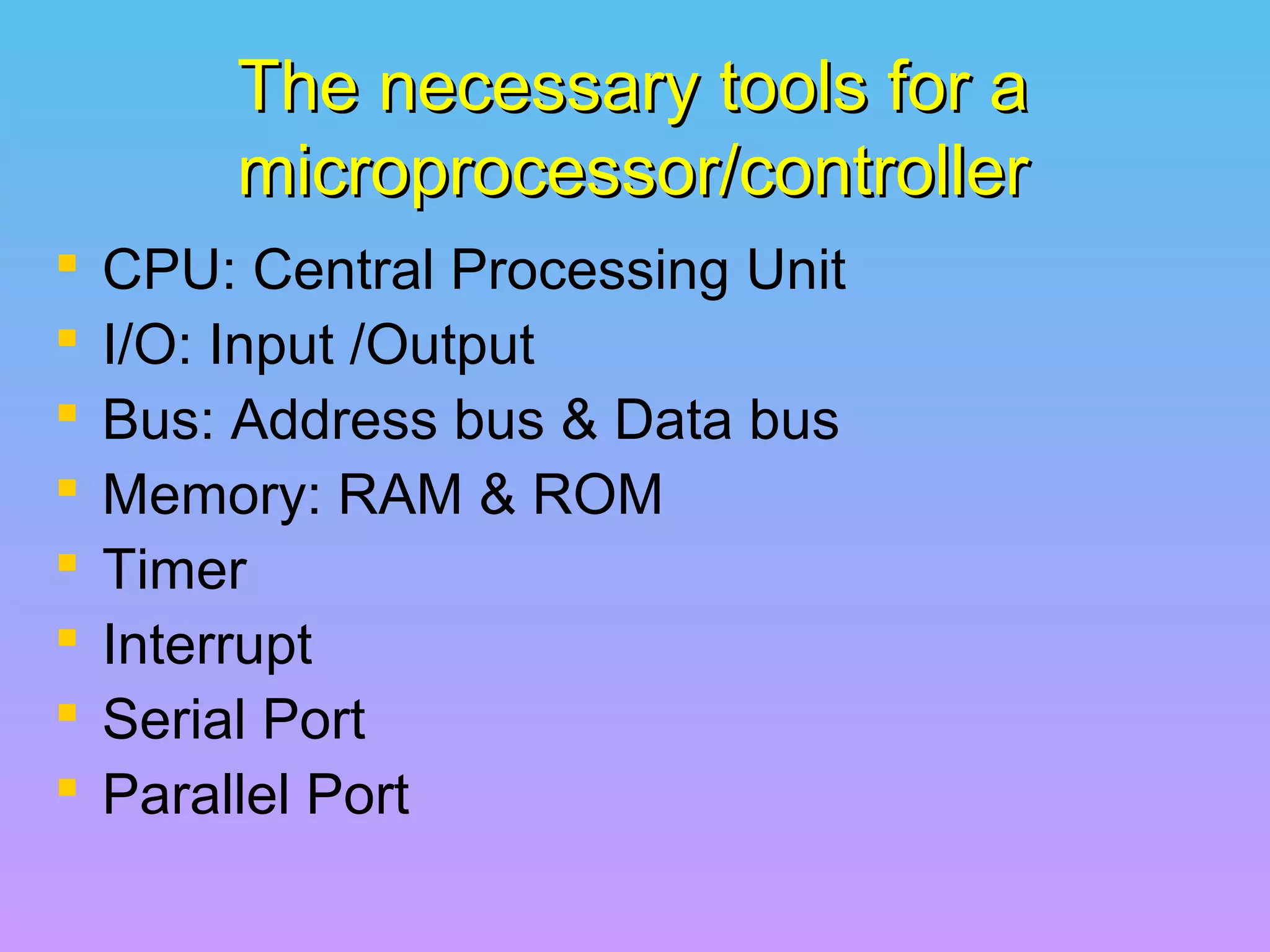 The necessary tools for a microprocessor/controller

- CPU: Central Processing Unit
- I/O: Input /Output
- Bus: Address bus & Data bus
- Memory: RAM & ROM
- Timer
- Interrupt
- Serial Port
- Parallel Port